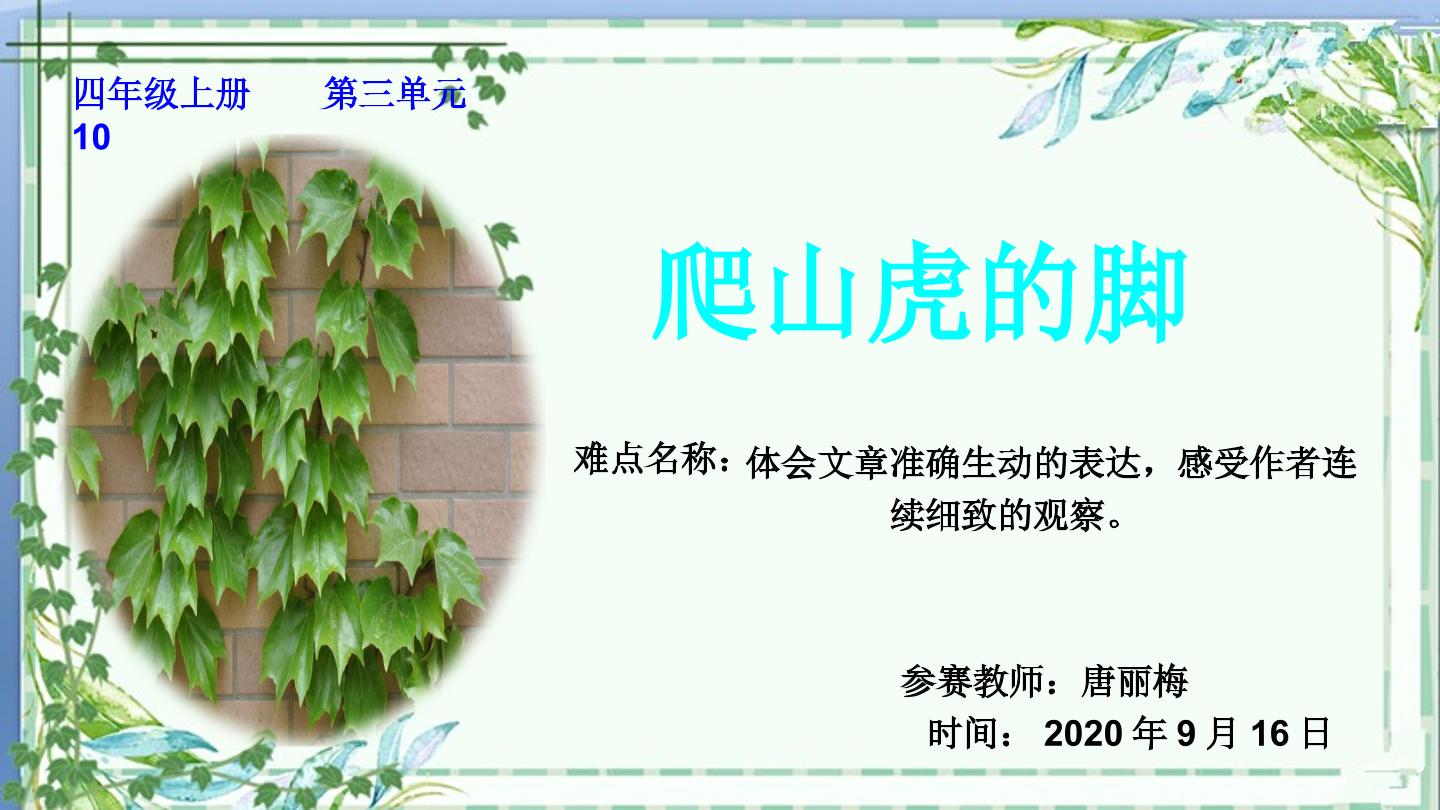 四年级上册　　第三单元 10

爬山虎的脚

难点名称：体会文章准确生动的表达，感受作者连续细致的观察。

参赛教师：唐丽梅

时间： 2020 年 9 月 16 日